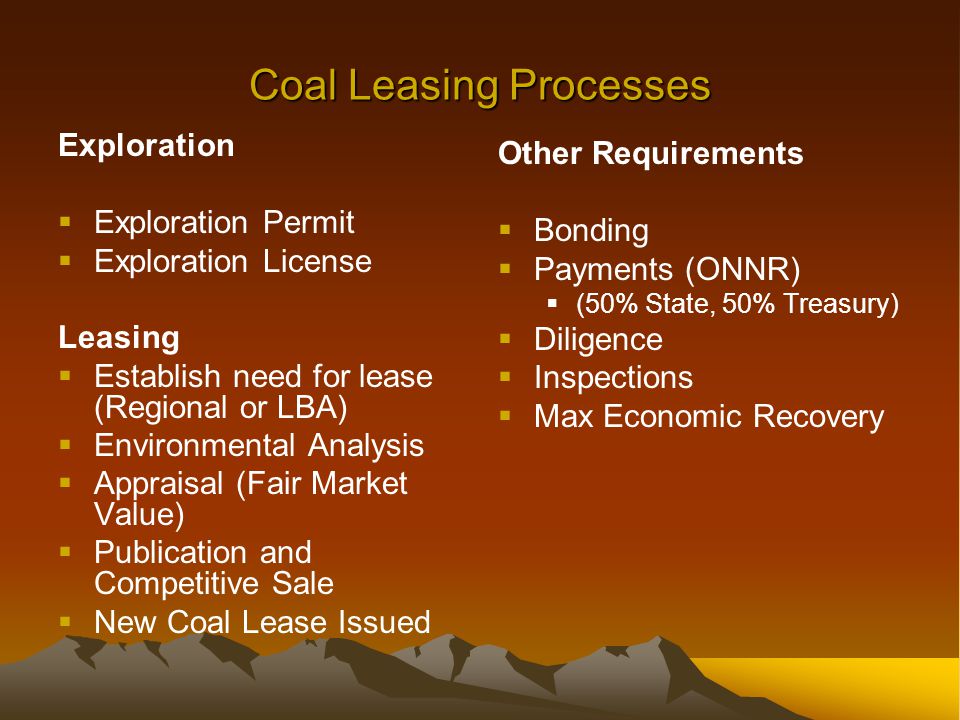 Coal Leasing Processes

Exploration

- Exploration Permit
- Exploration License

Leasing
- Establish need for lease (Regional or LBA)
- Environmental Analysis
- Appraisal (Fair Market Value)
- Publication and Competitive Sale
- New Coal Lease Issued

Other Requirements

- Bonding
- Payments (ONNR)
  - (50% State, 50% Treasury)
- Diligence
- Inspections
- Max Economic Recovery